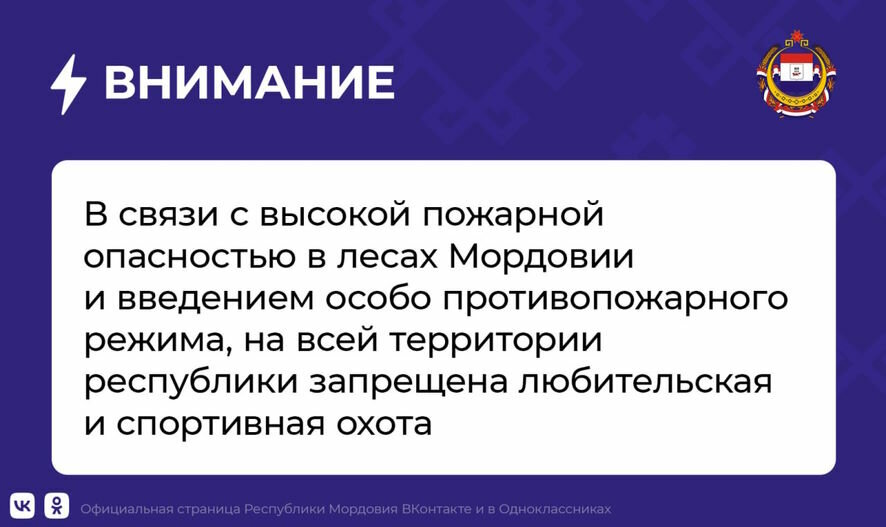 ВНИМАНИЕ

В связи с высокой пожарной опасностью в лесах Мордовии и введением особо противопожарного режима, на всей территории республики запрещена любительская и спортивная охота

Официальная страница Республики Мордовия ВКонтакте и в Одноклассниках